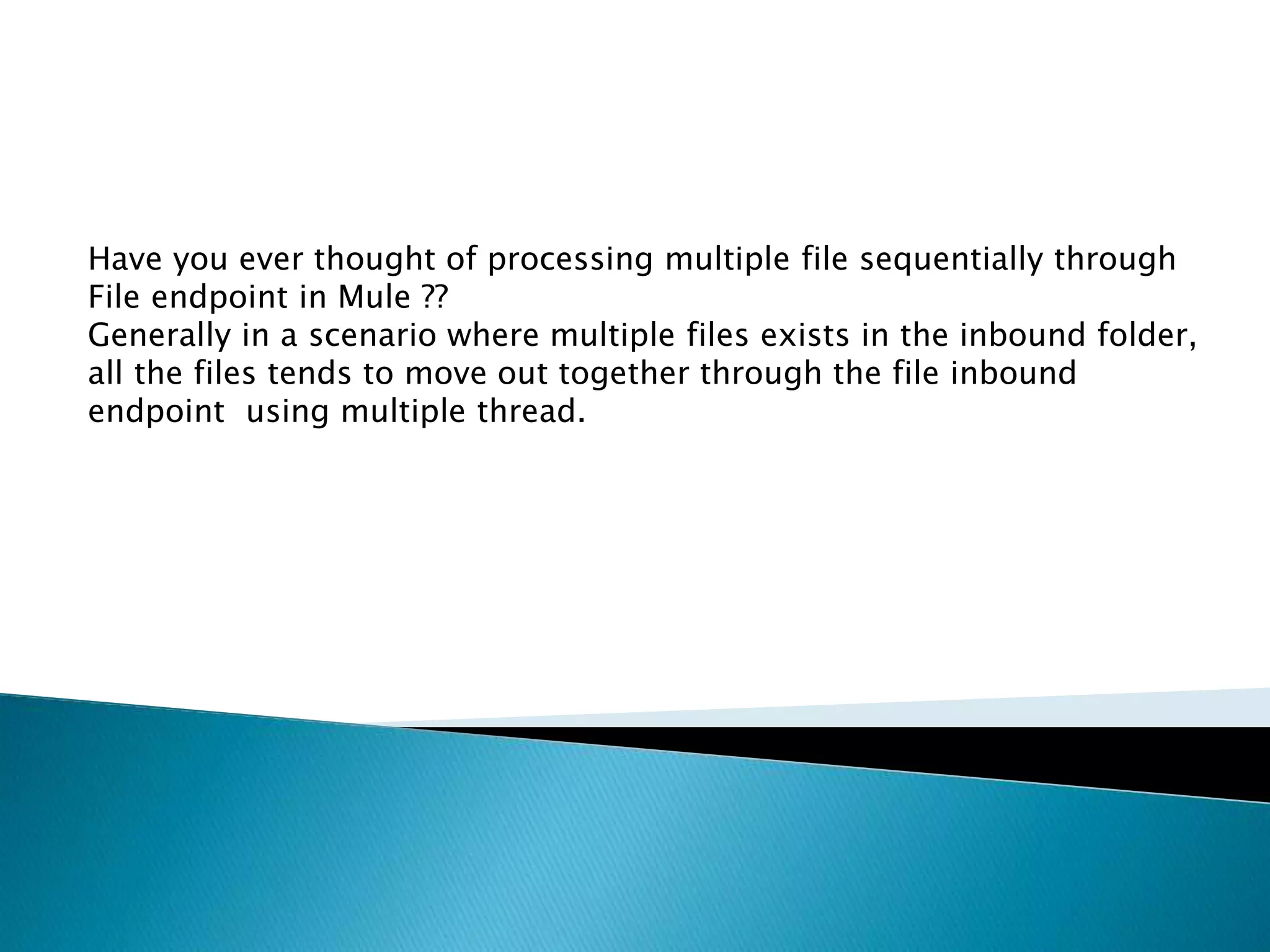 Have you ever thought of processing multiple file sequentially through File endpoint in Mule ??
Generally in a scenario where multiple files exists in the inbound folder, all the files tends to move out together through the file inbound endpoint  using multiple thread.